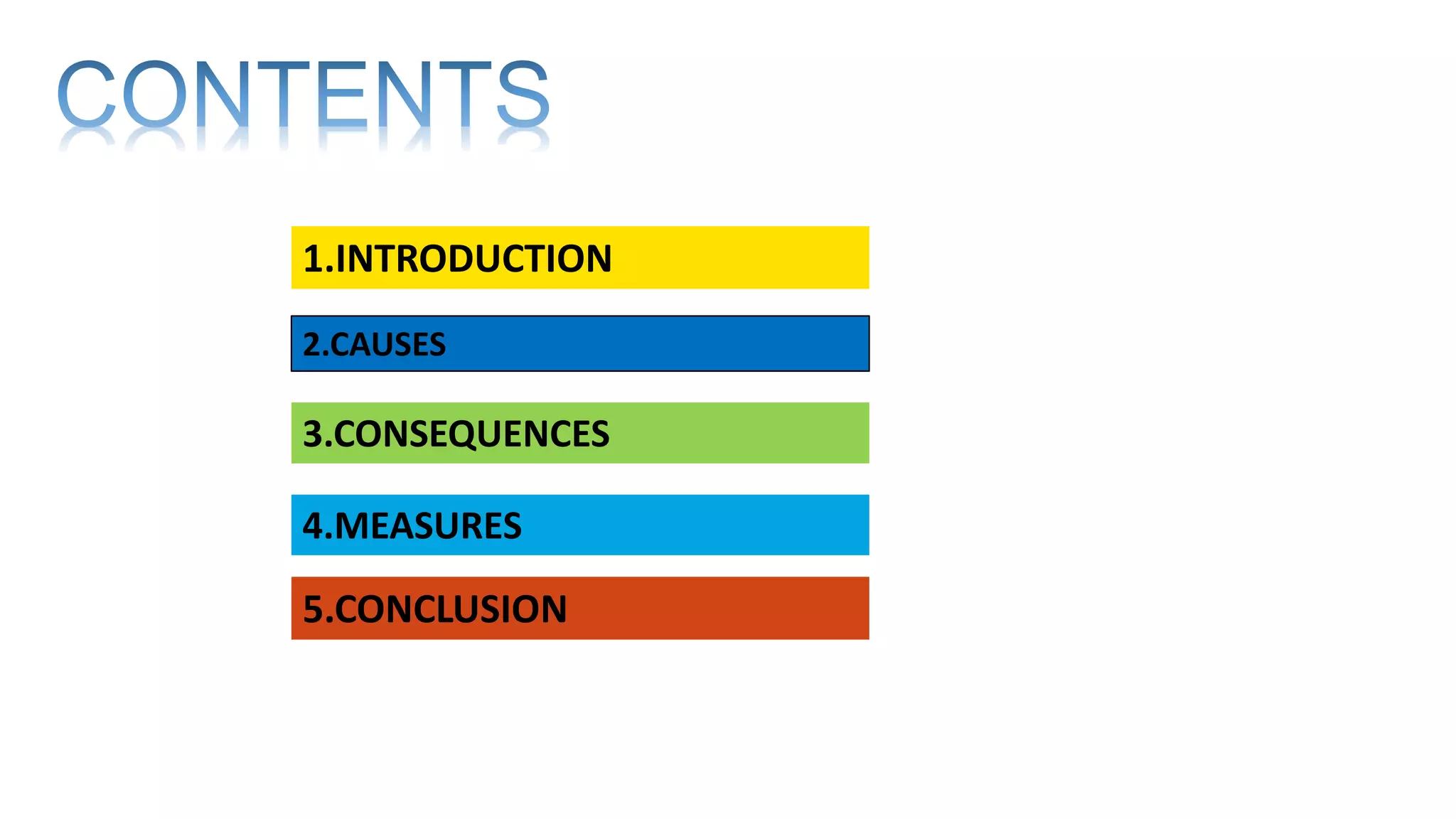 CONTENTS

1.INTRODUCTION

2.CAUSES

3.CONSEQUENCES

4.MEASURES

5.CONCLUSION